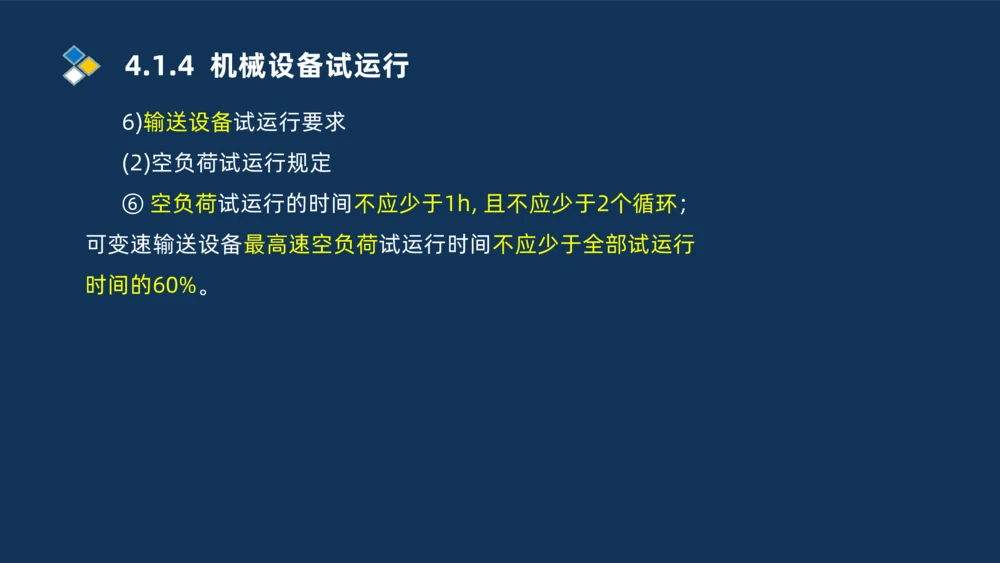 4.1.4 机械设备试运行

6)输送设备试运行要求

(2)空负荷试运行规定

⑥ 空负荷试运行的时间不应少于1h, 且不应少于2个循环；可变速输送设备最高速空负荷试运行时间不应少于全部试运行时间的60%。